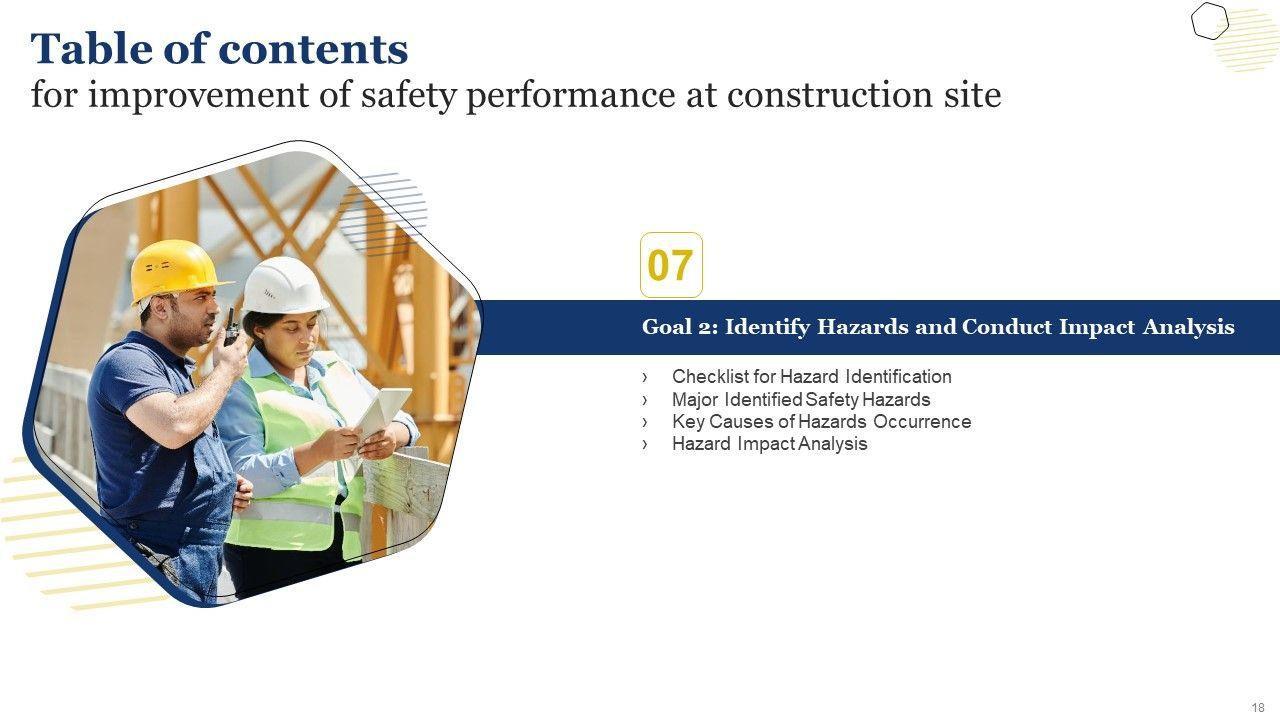 Table of contents
for improvement of safety performance at construction site

07

Goal 2: Identify Hazards and Conduct Impact Analysis

› Checklist for Hazard Identification
› Major Identified Safety Hazards
› Key Causes of Hazards Occurrence
› Hazard Impact Analysis

18